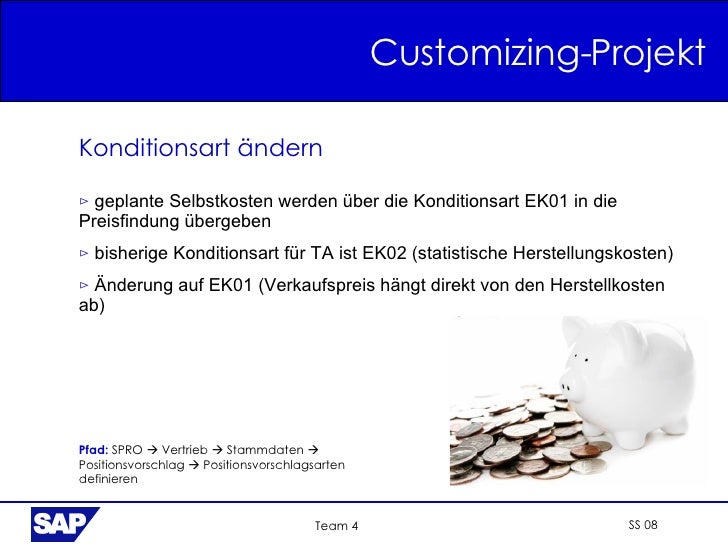 Customizing-Projekt

Konditionsart ändern

▹ geplante Selbstkosten werden über die Konditionsart EK01 in die Preisfindung übergeben

▹ bisherige Konditionsart für TA ist EK02 (statistische Herstellungskosten)

▹ Änderung auf EK01 (Verkaufspreis hängt direkt von den Herstellkosten ab)

Pfad: SPRO → Vertrieb → Stammdaten → Positionsvorschlag → Positionsvorschlagsarten definieren

SAP

Team 4

SS 08